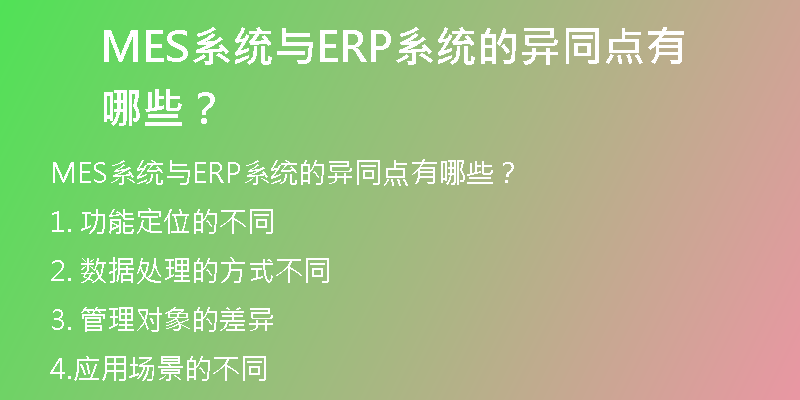 MES系统与ERP系统的异同点有哪些？

MES系统与ERP系统的异同点有哪些？

1. 功能定位的不同

2. 数据处理的方式不同

3. 管理对象的差异

4.应用场景的不同